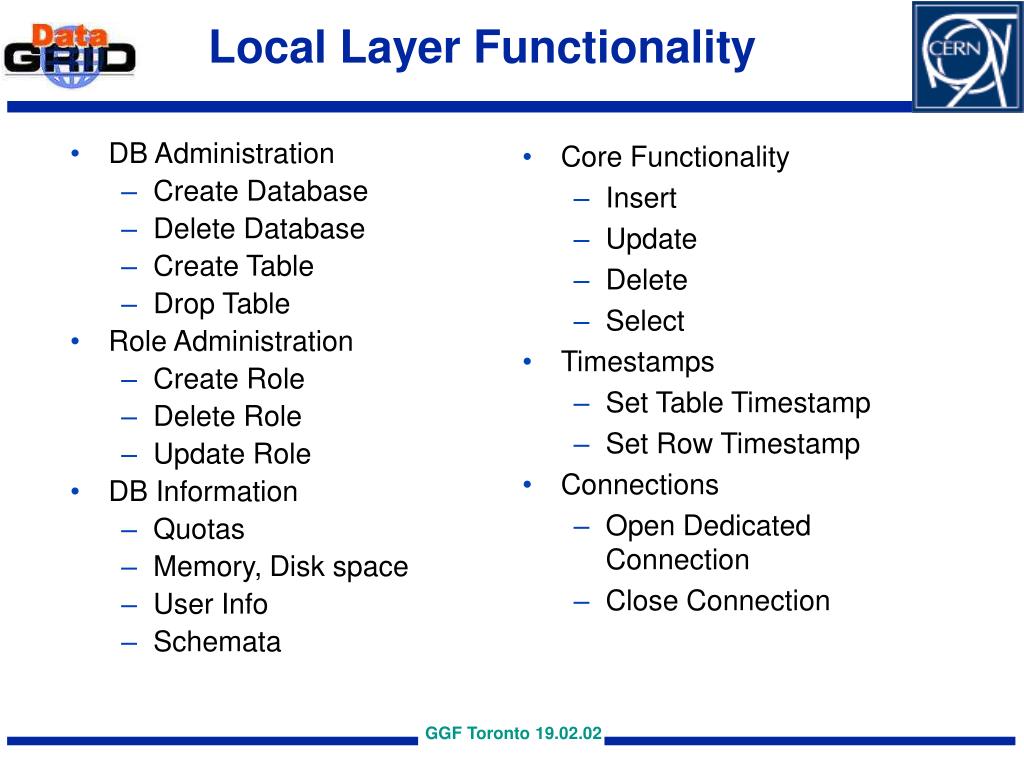 Data GRID

Local Layer Functionality

CERN

• DB Administration
 – Create Database
 – Delete Database
 – Create Table
 – Drop Table
• Role Administration
 – Create Role
 – Delete Role
 – Update Role
• DB Information
 – Quotas
 – Memory, Disk space
 – User Info
 – Schemata

• Core Functionality
 – Insert
 – Update
 – Delete
 – Select
• Timestamps
 – Set Table Timestamp
 – Set Row Timestamp
• Connections
 – Open Dedicated Connection
 – Close Connection

GGF Toronto 19.02.02